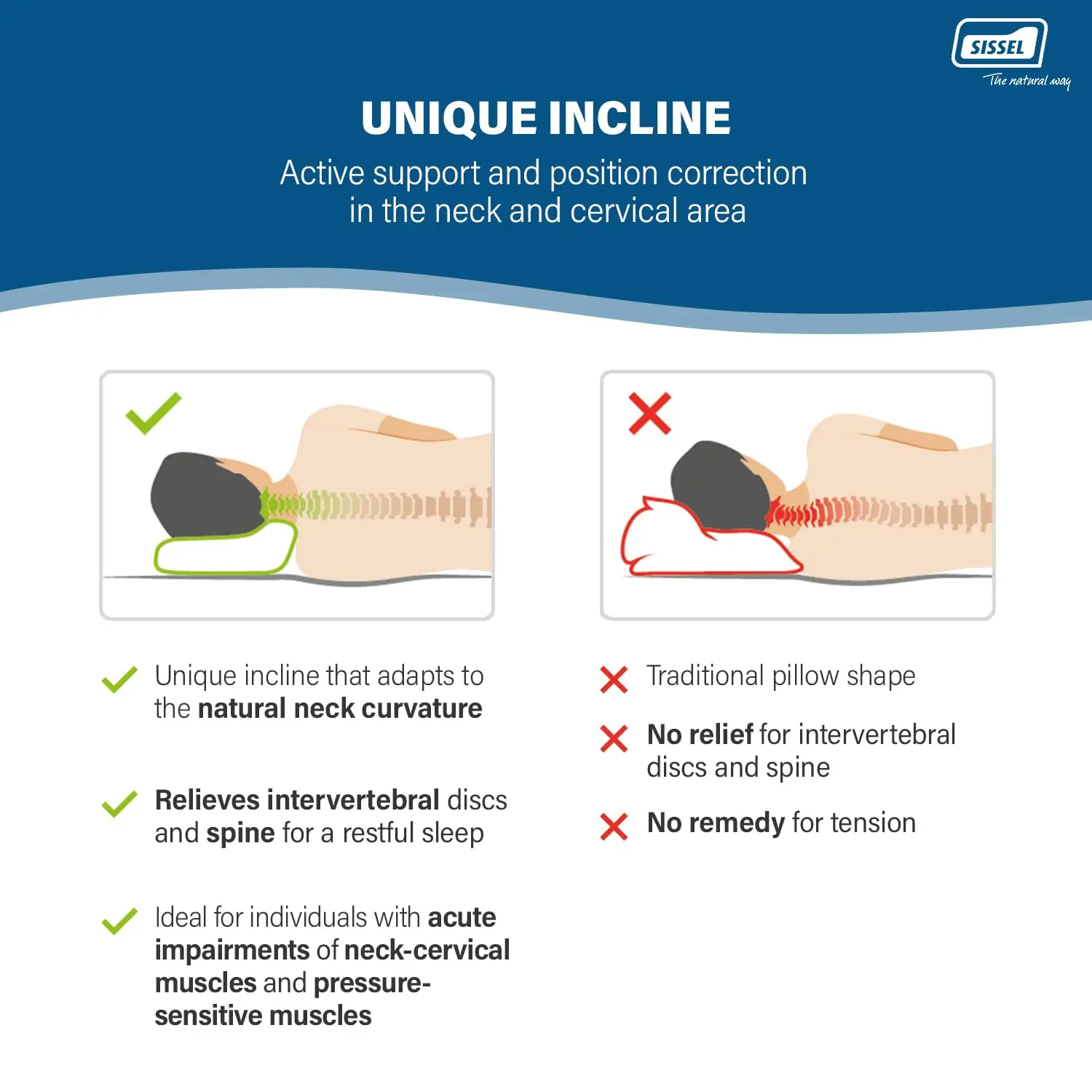 SISSEL
The natural way

UNIQUE INCLINE

Active support and position correction in the neck and cervical area

Unique incline that adapts to the natural neck curvature

Relieves intervertebral discs and spine for a restful sleep

Ideal for individuals with acute impairments of neck-cervical muscles and pressure-sensitive muscles

Traditional pillow shape

No relief for intervertebral discs and spine

No remedy for tension